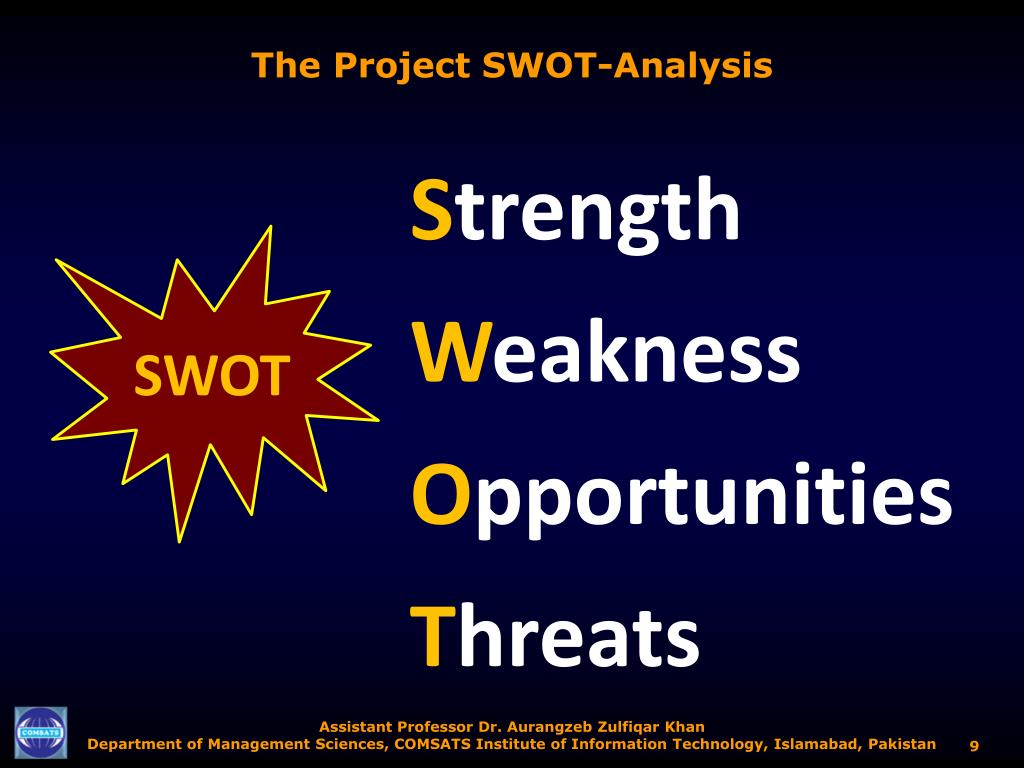 The Project SWOT-Analysis

SWOT

Strength

Weakness

Opportunities

Threats

COMSATS

Assistant Professor Dr. Aurangzeb Zulfiqar Khan
Department of Management Sciences, COMSATS Institute of Information Technology, Islamabad, Pakistan

9